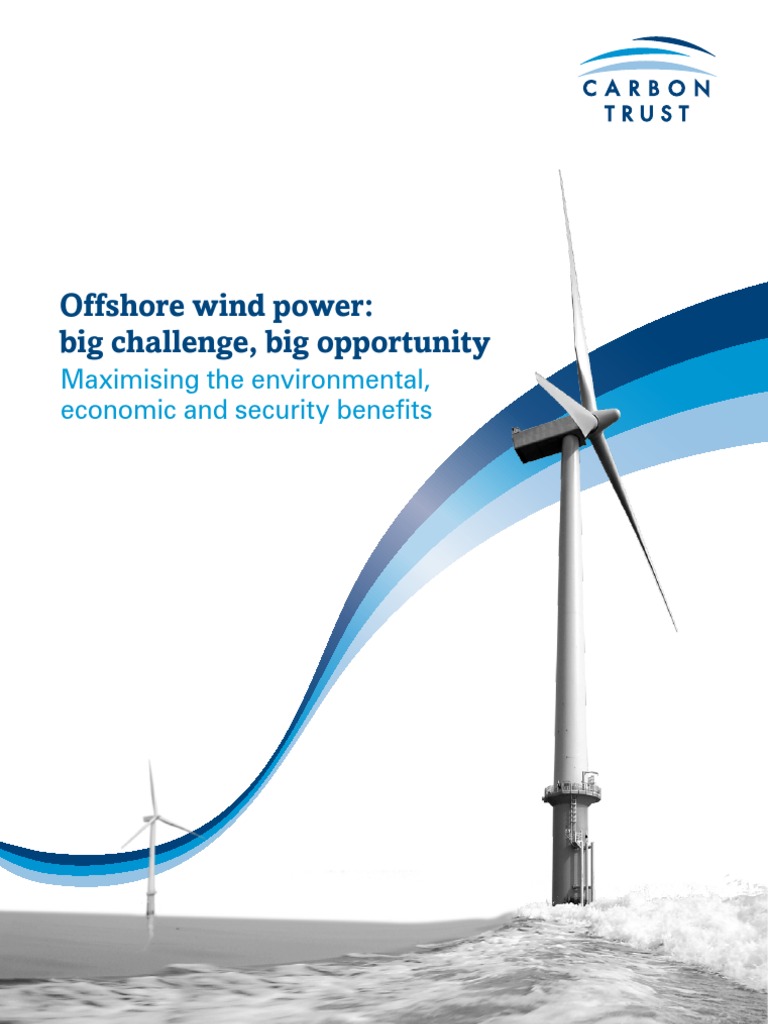 CARBON
TRUST

Offshore wind power:
big challenge, big opportunity
Maximising the environmental, economic and security benefits